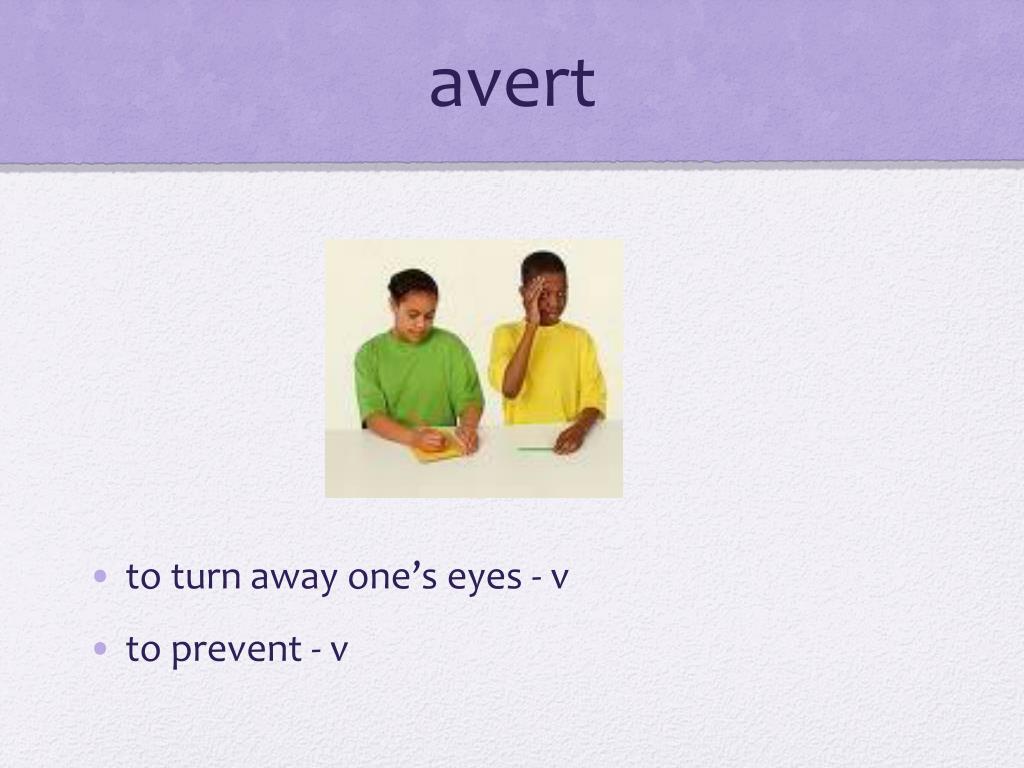 avert

• to turn away one's eyes - v

• to prevent - v